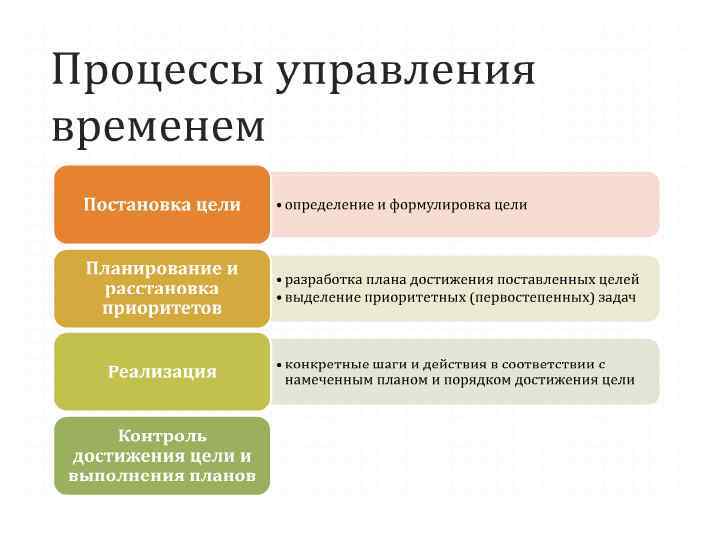 Процессы управления временем

Постановка цели

• определение и формулировка цели

Планирование и расстановка приоритетов

• разработка плана достижения поставленных целей
• выделение приоритетных (первостепенных) задач

Реализация

• конкретные шаги и действия в соответствии с намеченным планом и порядком достижения цели

Контроль достижения цели и выполнения планов